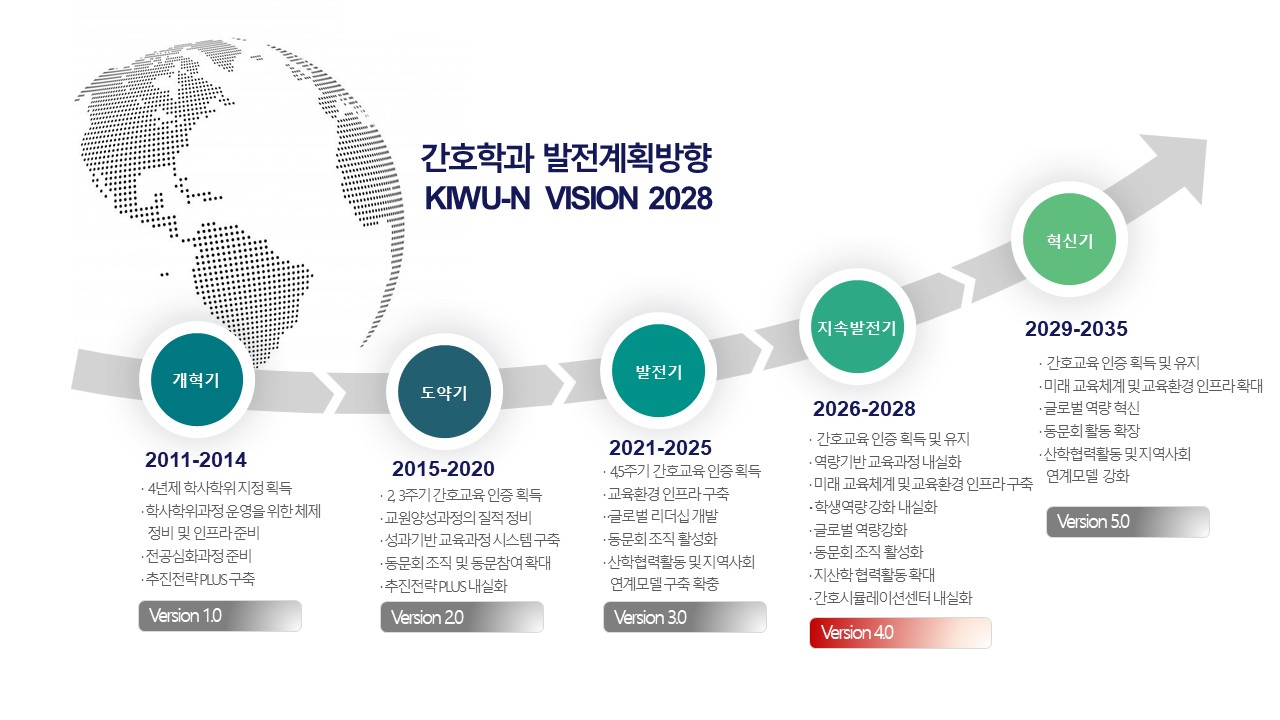 간호학과 발전계획방향
KIWU-N VISION 2028

개혁기

2011-2014
· 4년제 학사학위 지정 획득
· 학사학위과정 운영을 위한 체제 정비 및 인프라 준비
· 전공심화과정 준비
· 추진전략 PLUS 구축

Version 1.0

도약기

2015-2020
· 2, 3주기 간호교육 인증 획득
· 교원양성과정의 질적 정비
· 성과기반 교육과정 시스템 구축
· 동문회 조직 및 동문참여 확대
· 추진전략 PLUS 내실화

Version 2.0

발전기

2021-2025
· 45주기 간호교육 인증 획득
· 교육환경 인프라 구축
· 글로벌 리더십 개발
· 동문회 조직 활성화
· 산학협력활동 및 지역사회 연계모델 구축 확충

Version 3.0

지속발전기

2026-2028
· 간호교육 인증 획득 및 유지
· 역량기반 교육과정 내실화
· 미래 교육체계 및 교육환경 인프라 구축
· 학생역량 강화 내실화
· 글로벌 역량강화
· 동문회 조직 활성화
· 지산학 협력활동 확대
· 간호시뮬레이션센터 내실화

Version 4.0

혁신기

2029-2035
· 간호교육 인증 획득 및 유지
· 미래 교육체계 및 교육환경 인프라 확대
· 글로벌 역량 혁신
· 동문회 활동 확장
· 산학협력활동 및 지역사회 연계모델 강화

Version 5.0